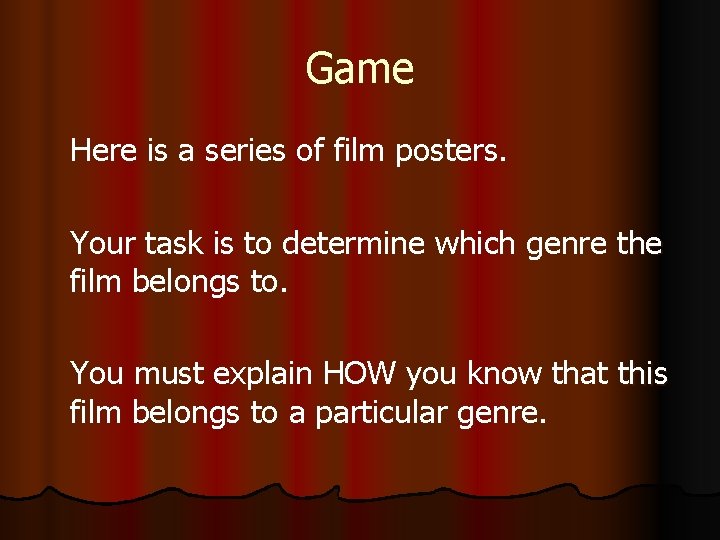 Game

Here is a series of film posters.

Your task is to determine which genre the film belongs to.

You must explain HOW you know that this film belongs to a particular genre.